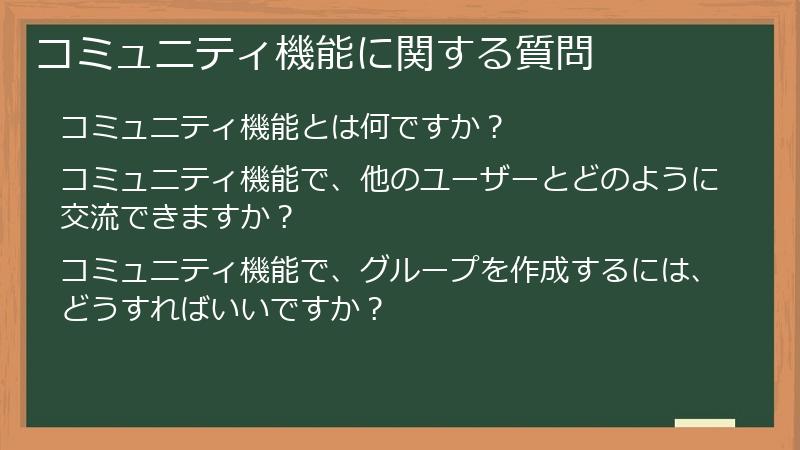 コミュニティ機能に関する質問

コミュニティ機能とは何ですか？

コミュニティ機能で、他のユーザーとどのように交流できますか？

コミュニティ機能で、グループを作成するには、どうすればいいですか？